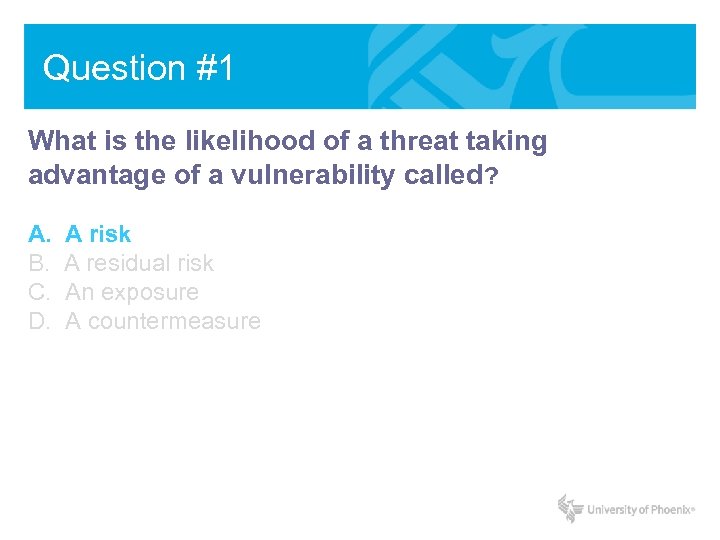 Question #1

What is the likelihood of a threat taking advantage of a vulnerability called?

A. A risk
B. A residual risk
C. An exposure
D. A countermeasure

University of Phoenix®